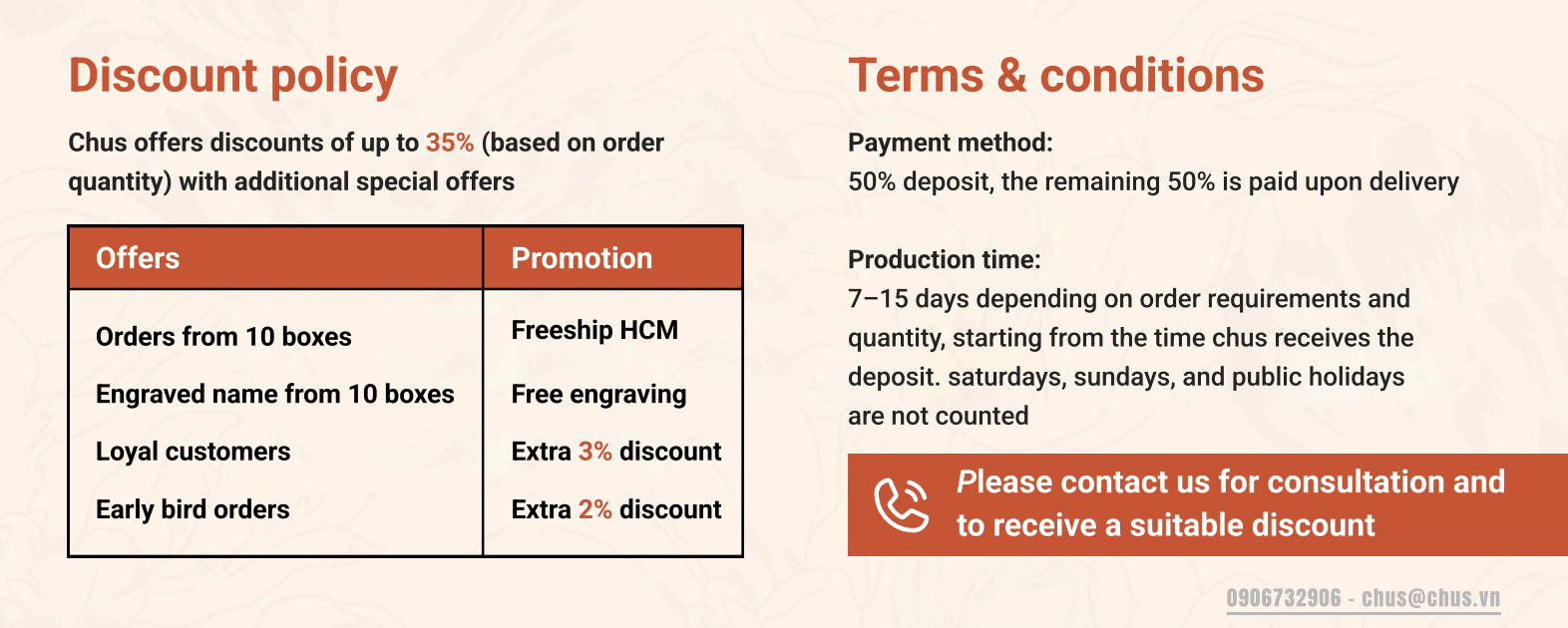 Discount policy

Chus offers discounts of up to 35% (based on order quantity) with additional special offers

| Offers | Promotion |
|---|---|
| Orders from 10 boxes | Freeship HCM |
| Engraved name from 10 boxes | Free engraving |
| Loyal customers | Extra 3% discount |
| Early bird orders | Extra 2% discount |

Terms & conditions

Payment method:
50% deposit, the remaining 50% is paid upon delivery

Production time:
7–15 days depending on order requirements and quantity, starting from the time chus receives the deposit. saturdays, sundays, and public holidays are not counted

Please contact us for consultation and to receive a suitable discount

0906732906 - chus@chus.vn